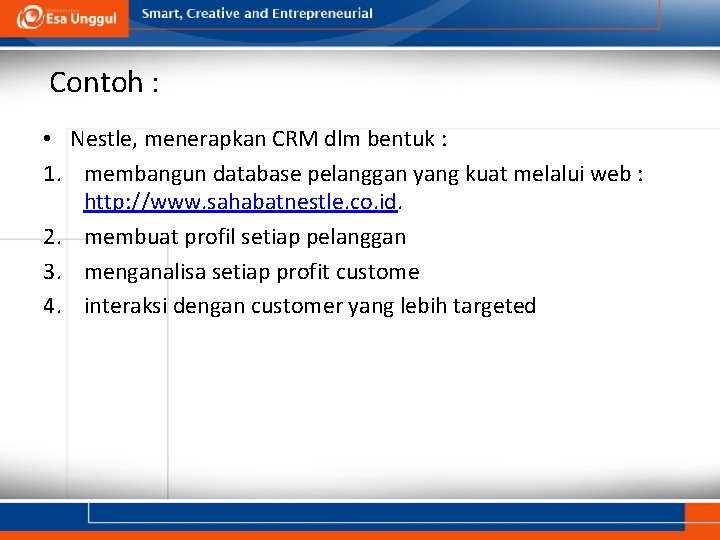 Esa Unggul

Smart, Creative and Entrepreneurial

Contoh :

• Nestle, menerapkan CRM dlm bentuk :

1. membangun database pelanggan yang kuat melalui web : http://www.sahabatnestle.co.id.
2. membuat profil setiap pelanggan
3. menganalisa setiap profit custome
4. interaksi dengan customer yang lebih targeted